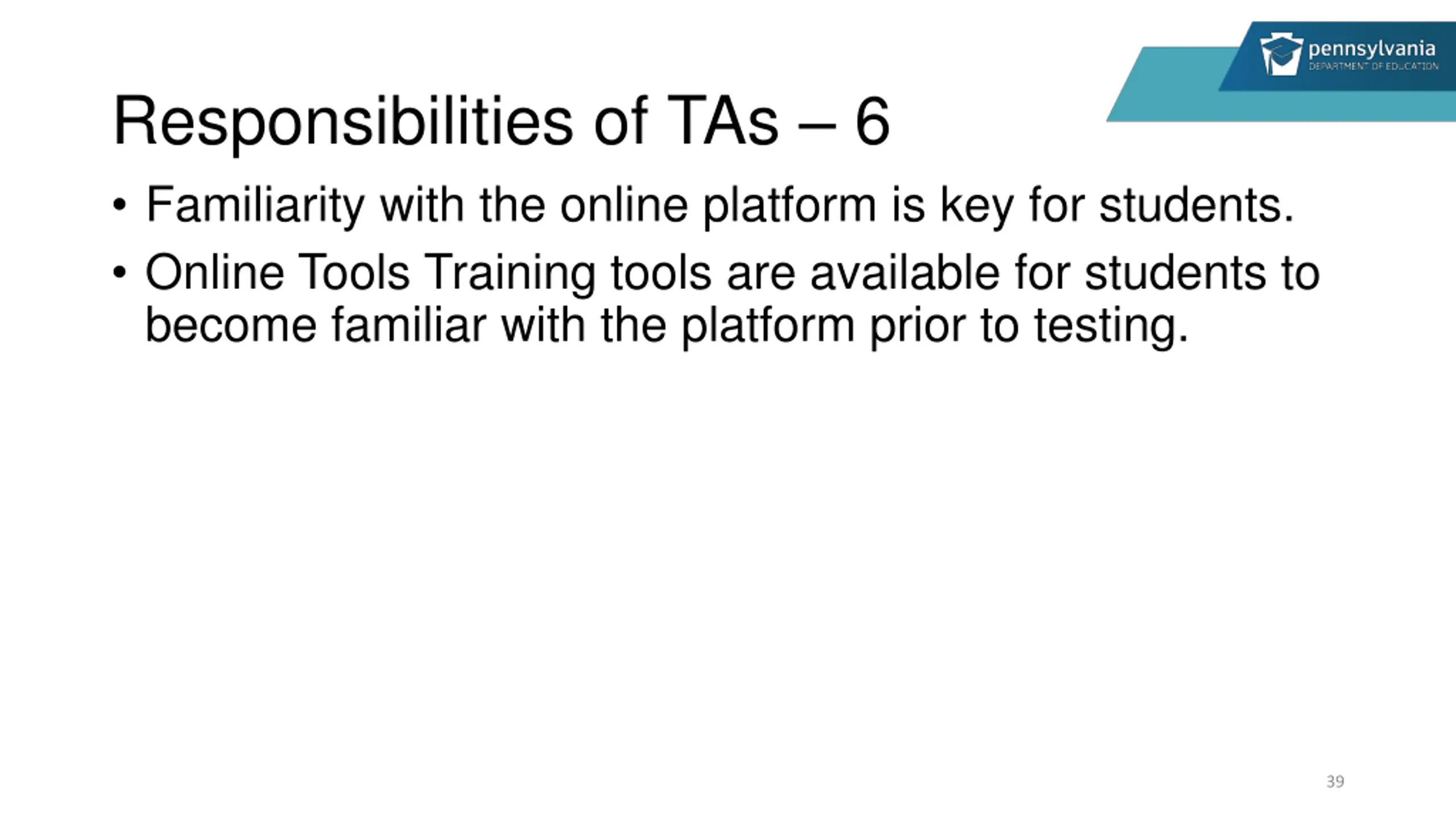 pennsylvania
DEPARTMENT OF EDUCATION

Responsibilities of TAs – 6

• Familiarity with the online platform is key for students.
• Online Tools Training tools are available for students to become familiar with the platform prior to testing.

39